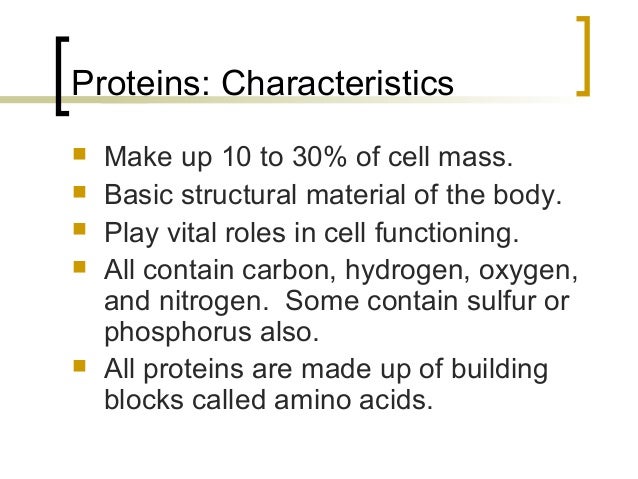 Proteins: Characteristics

- Make up 10 to 30% of cell mass.
- Basic structural material of the body.
- Play vital roles in cell functioning.
- All contain carbon, hydrogen, oxygen, and nitrogen. Some contain sulfur or phosphorus also.
- All proteins are made up of building blocks called amino acids.